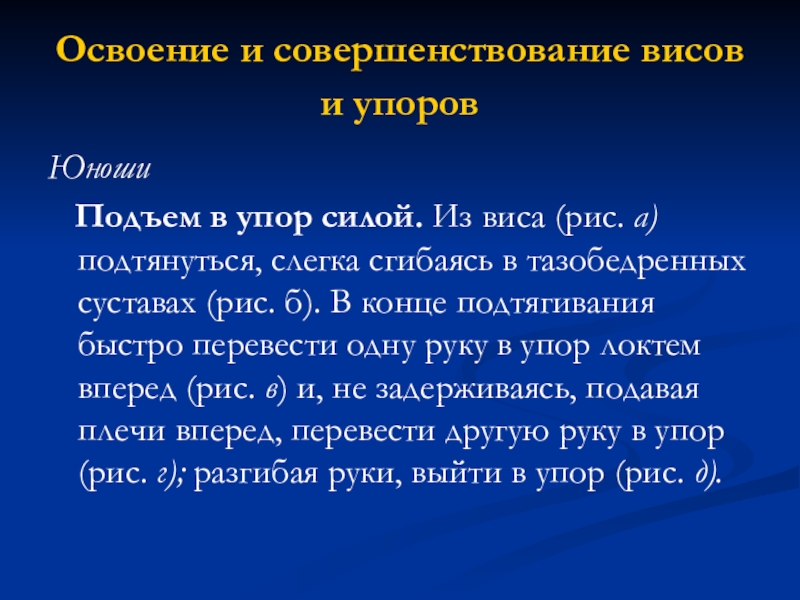 Освоение и совершенствование висов и упоров

Юноши

Подъем в упор силой. Из виса (рис. а) подтянуться, слегка сгибаясь в тазобедренных суставах (рис. б). В конце подтягивания быстро перевести одну руку в упор локтем вперед (рис. в) и, не задерживаясь, подавая плечи вперед, перевести другую руку в упор (рис. г); разгибая руки, выйти в упор (рис. д).